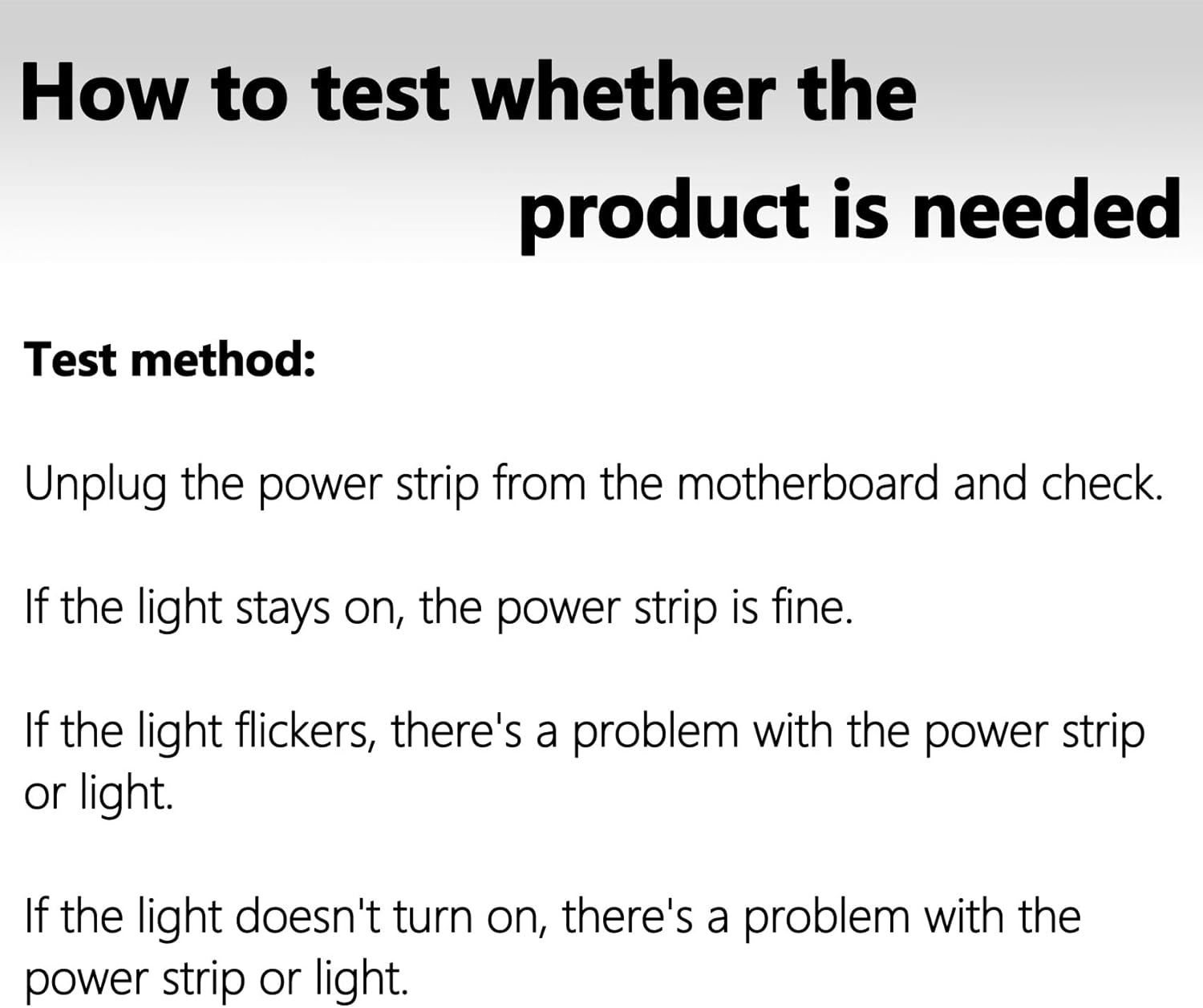 How to test whether the product is needed

Test method:

Unplug the power strip from the motherboard and check.

If the light stays on, the power strip is fine.

If the light flickers, there's a problem with the power strip or light.

If the light doesn't turn on, there's a problem with the power strip or light.